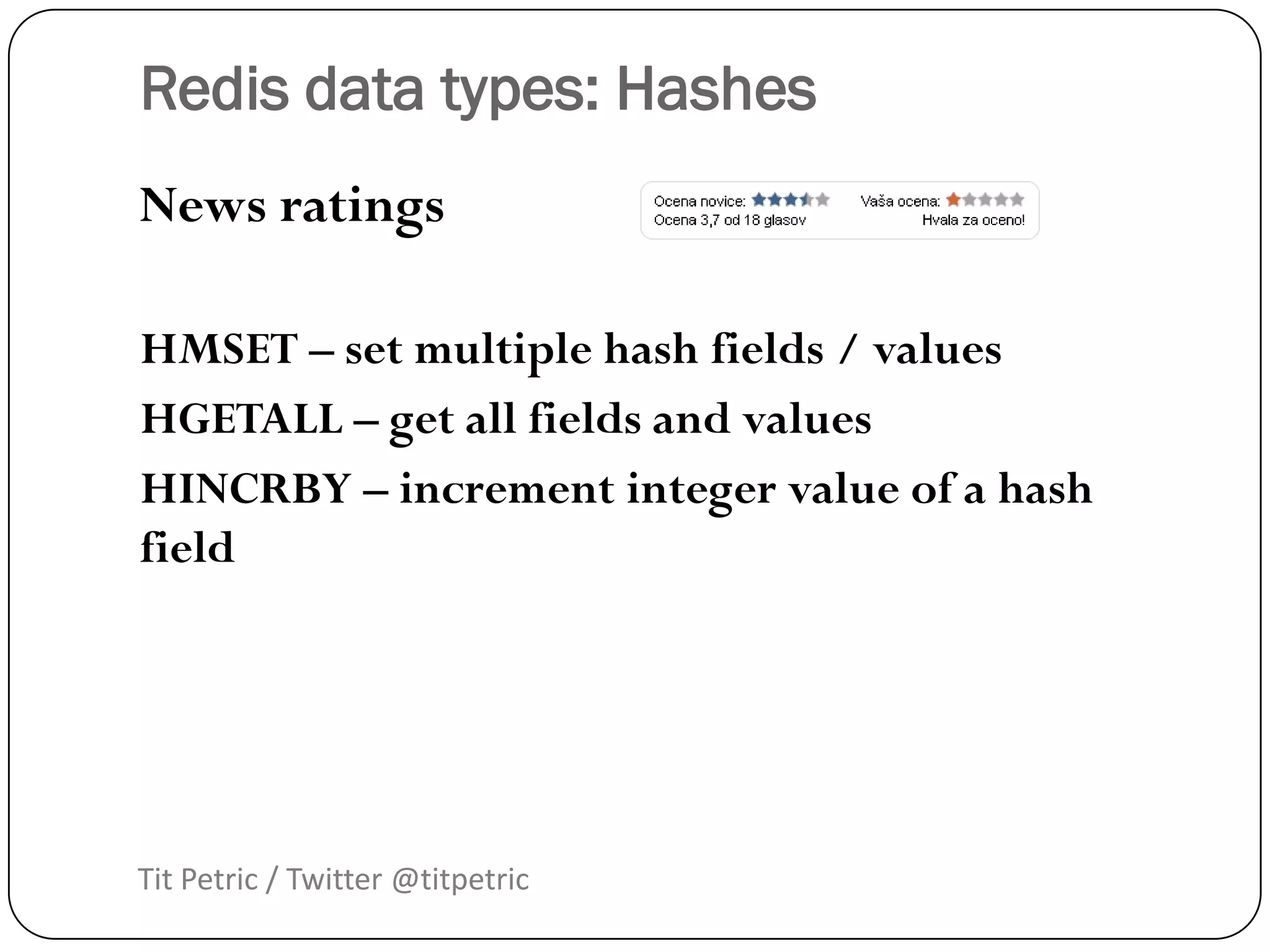 Redis data types: Hashes

News ratings

Ocena novice: Ocena 3,7 od 18 glasov
Vaša ocena: Hvala za oceno!

HMSET – set multiple hash fields / values
HGETALL – get all fields and values
HINCRBY – increment integer value of a hash field

Tit Petric / Twitter @titpetric